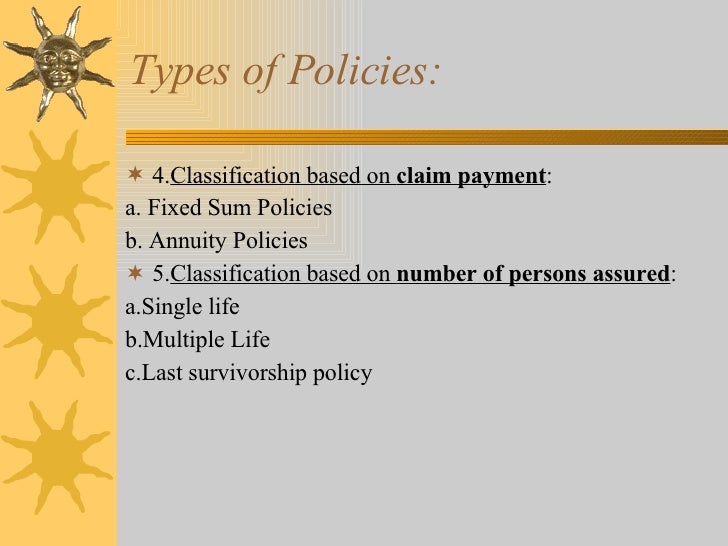 Types of Policies:

4.Classification based on claim payment:
a. Fixed Sum Policies
b. Annuity Policies

5.Classification based on number of persons assured:
a.Single life
b.Multiple Life
c.Last survivorship policy